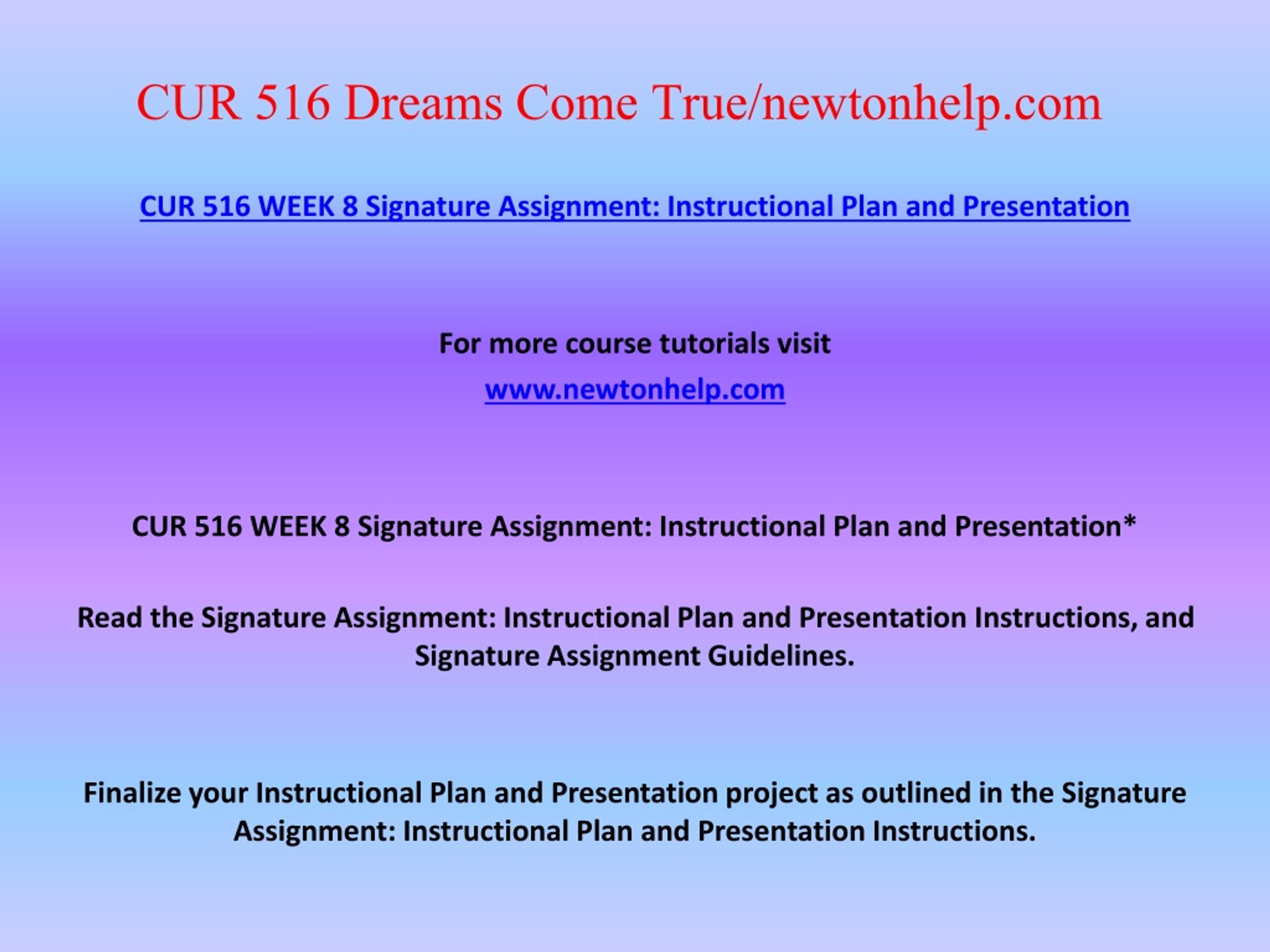 CUR 516 Dreams Come True/newtonhelp.com

CUR 516 WEEK 8 Signature Assignment: Instructional Plan and Presentation

For more course tutorials visit

www.newtonhelp.com

CUR 516 WEEK 8 Signature Assignment: Instructional Plan and Presentation*

Read the Signature Assignment: Instructional Plan and Presentation Instructions, and Signature Assignment Guidelines.

Finalize your Instructional Plan and Presentation project as outlined in the Signature Assignment: Instructional Plan and Presentation Instructions.